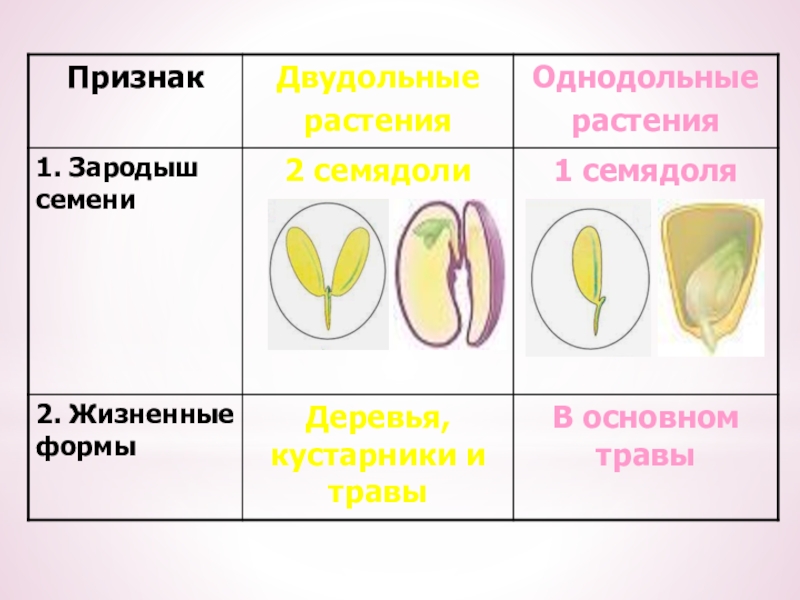 | Признак | Двудольные растения | Однодольные растения |
|---|---|---|
| 1. Зародыш семени | 2 семядоли | 1 семядоля |
| 2. Жизненные формы | Деревья, кустарники и травы | В основном травы |